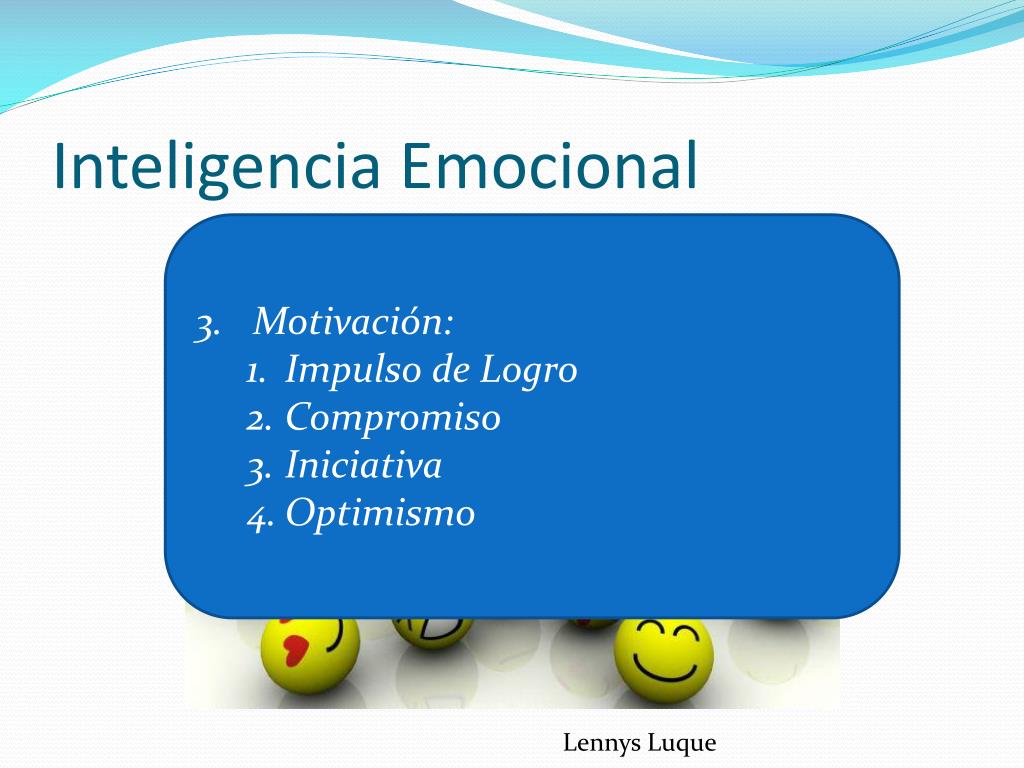 Inteligencia Emocional

3. Motivación:
1. Impulso de Logro
2. Compromiso
3. Iniciativa
4. Optimismo

Lennys Luque